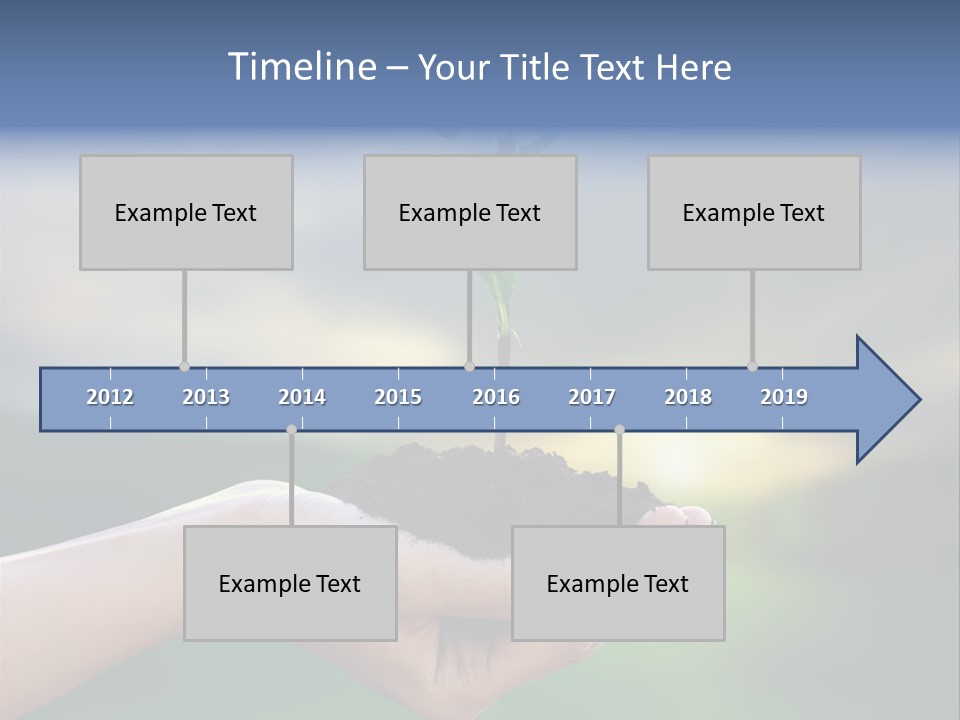 Timeline – Your Title Text Here

Example Text

Example Text

Example Text

2012 2013 2014 2015 2016 2017 2018 2019

Example Text

Example Text